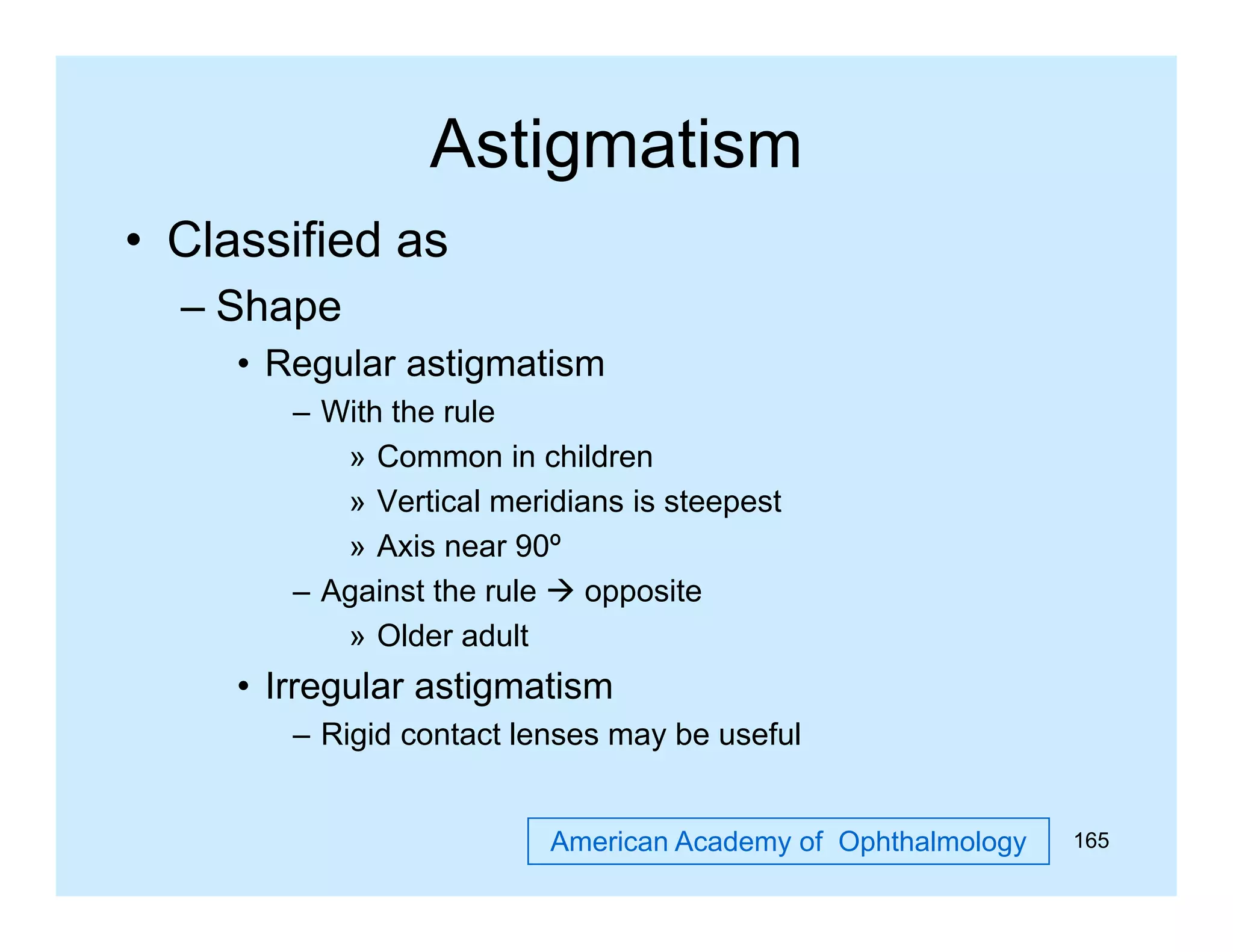 Astigmatism

• Classified as
– Shape
• Regular astigmatism
– With the rule
» Common in children
» Vertical meridians is steepest
» Axis near 90º
– Against the rule → opposite
» Older adult
• Irregular astigmatism
– Rigid contact lenses may be useful

American Academy of Ophthalmology

165